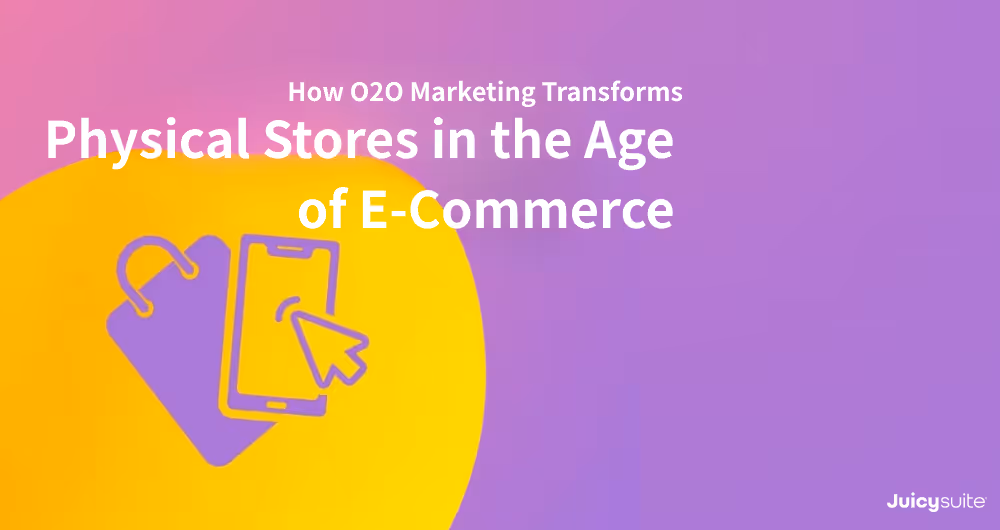 How O2O Marketing Transforms
Physical Stores in the Age of E-Commerce

Juicysuite